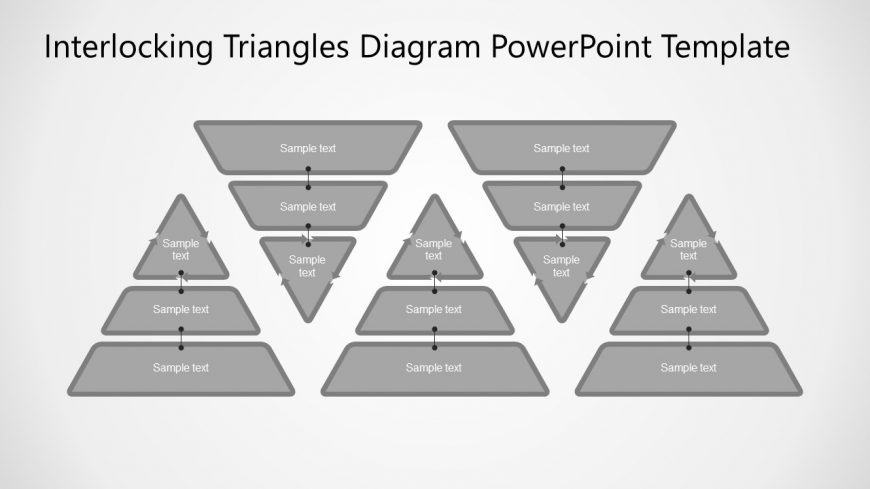 Interlocking Triangles Diagram PowerPoint Template

Sample text

Sample text

Sample text

Sample text

Sample text

Sample text

Sample text

Sample text

Sample text

Sample text

Sample text

Sample text

Sample text

Sample text

Sample text